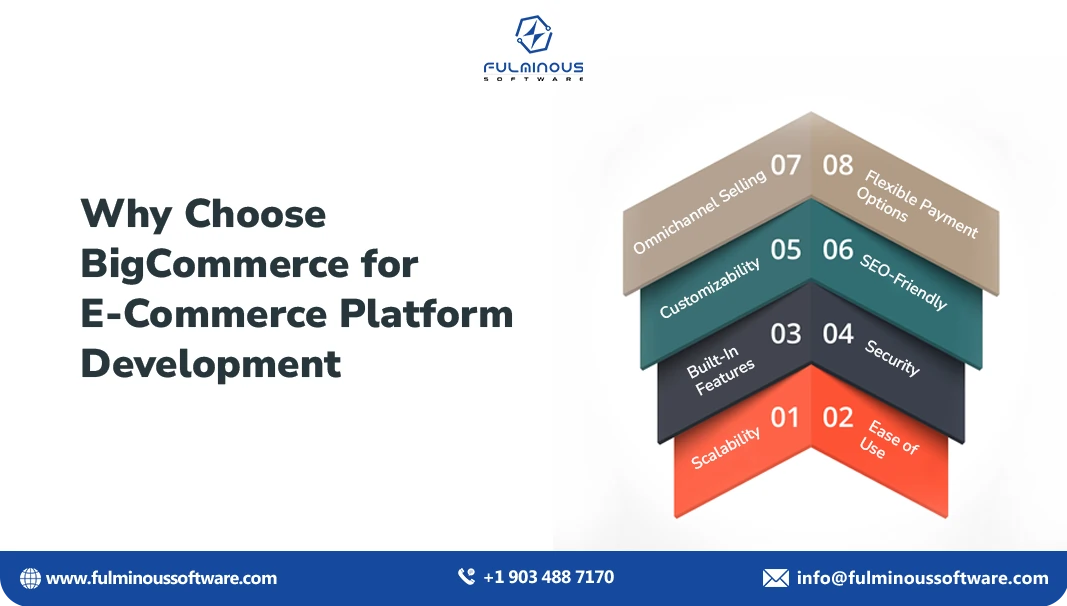 FULMINOUS
SOFTWARE

Why Choose BigCommerce for E-Commerce Platform Development

Omnichannel Selling 07
08 Flexible Payment Options
Customizability 05
06 SEO-Friendly
Built-In Features 03
04 Security
Scalability 01
02 Ease of Use

www.fulminoussoftware.com
+1 903 488 7170
info@fulminoussoftware.com